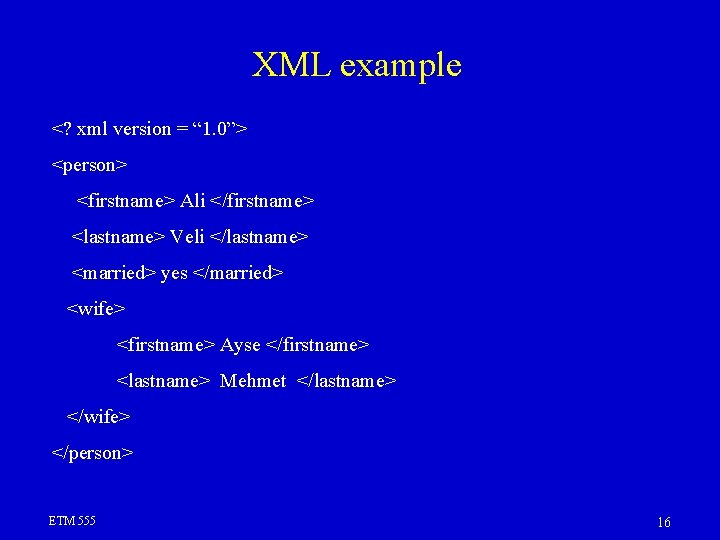 XML example

<? xml version = “1.0”>

<person>

<firstname> Ali </firstname>

<lastname> Veli </lastname>

<married> yes </married>

<wife>

<firstname> Ayse </firstname>

<lastname> Mehmet </lastname>

</wife>

</person>

ETM 555

16